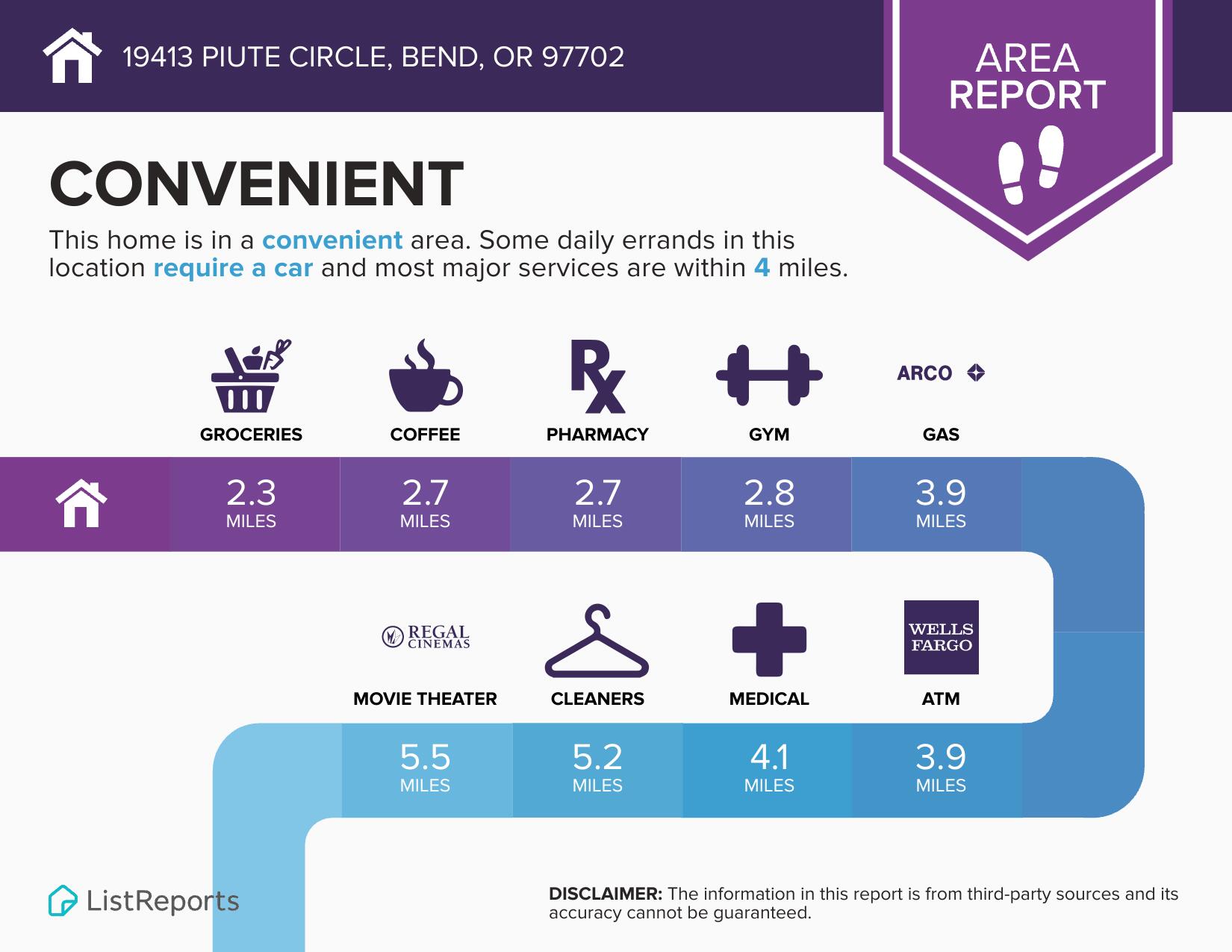 19413 PIUTE CIRCLE, BEND, OR 97702

AREA REPORT

CONVENIENT

This home is in a convenient area. Some daily errands in this location require a car and most major services are within 4 miles.

Rx

ARCO

GROCERIES
COFFEE
PHARMACY
GYM
GAS

2.3 MILES
2.7 MILES
2.7 MILES
2.8 MILES
3.9 MILES

REGAL CINEMAS

WELLS FARGO

MOVIE THEATER
CLEANERS
MEDICAL
ATM

5.5 MILES
5.2 MILES
4.1 MILES
3.9 MILES

ListReports

DISCLAIMER: The information in this report is from third-party sources and its accuracy cannot be guaranteed.